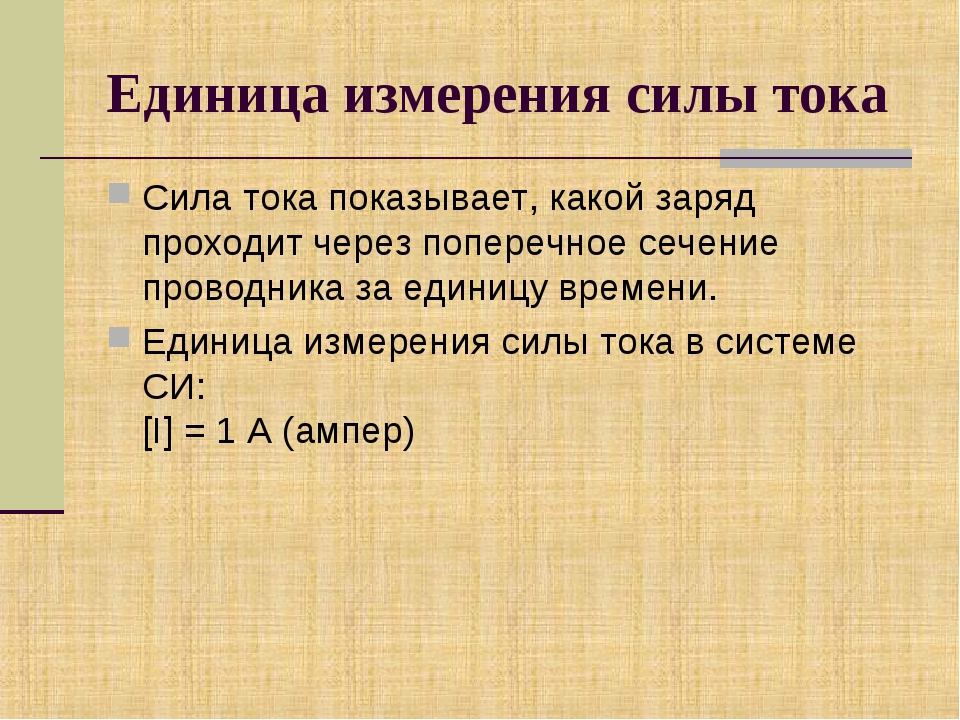 Единица измерения силы тока

Сила тока показывает, какой заряд проходит через поперечное сечение проводника за единицу времени.

Единица измерения силы тока в системе СИ:
[I] = 1 А (ампер)